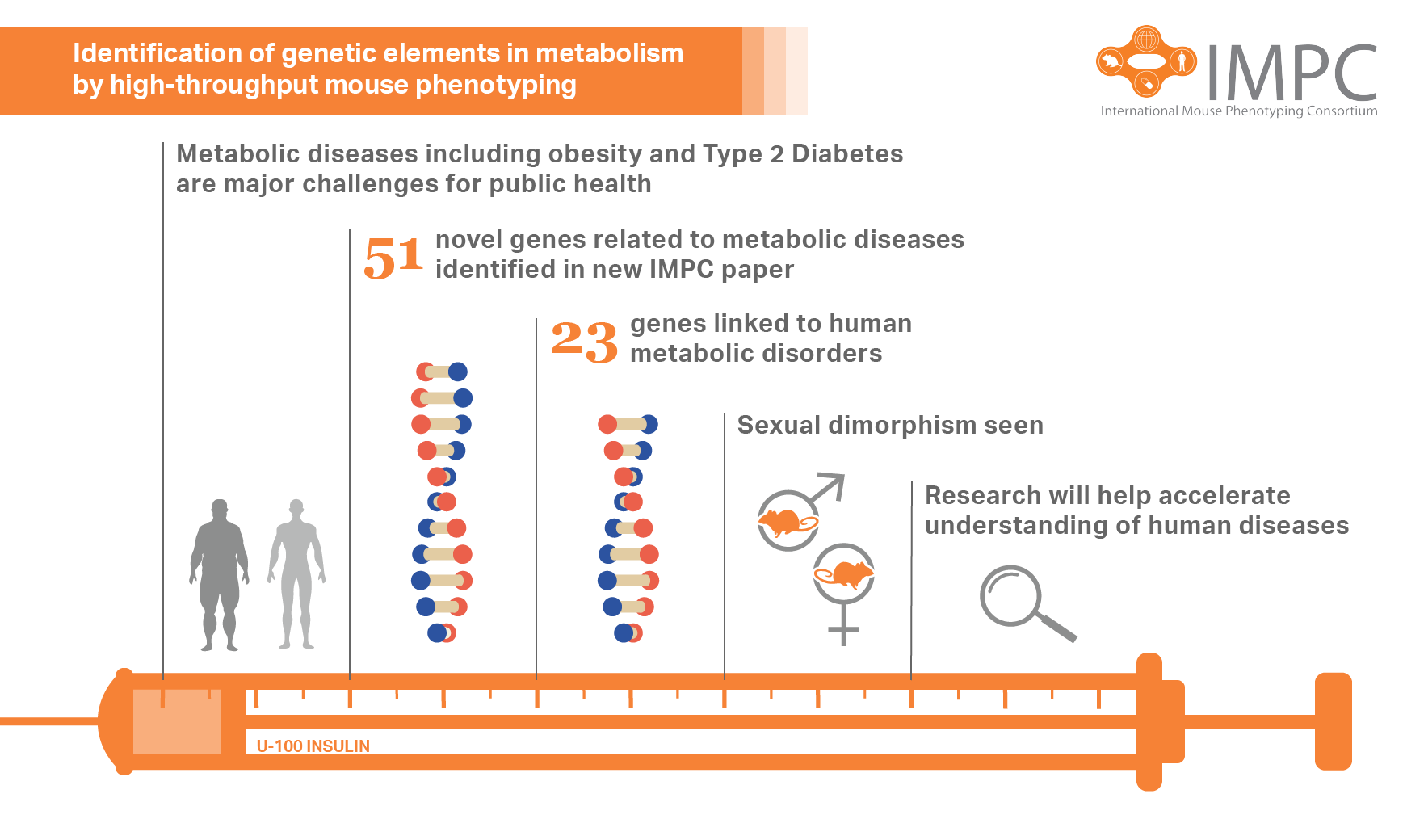 Identification of genetic elements in metabolism by high-throughput mouse phenotyping

IMPC
International Mouse Phenotyping Consortium

Metabolic diseases including obesity and Type 2 Diabetes are major challenges for public health

51 novel genes related to metabolic diseases identified in new IMPC paper

23 genes linked to human metabolic disorders

Sexual dimorphism seen

Research will help accelerate understanding of human diseases

U-100 INSULIN